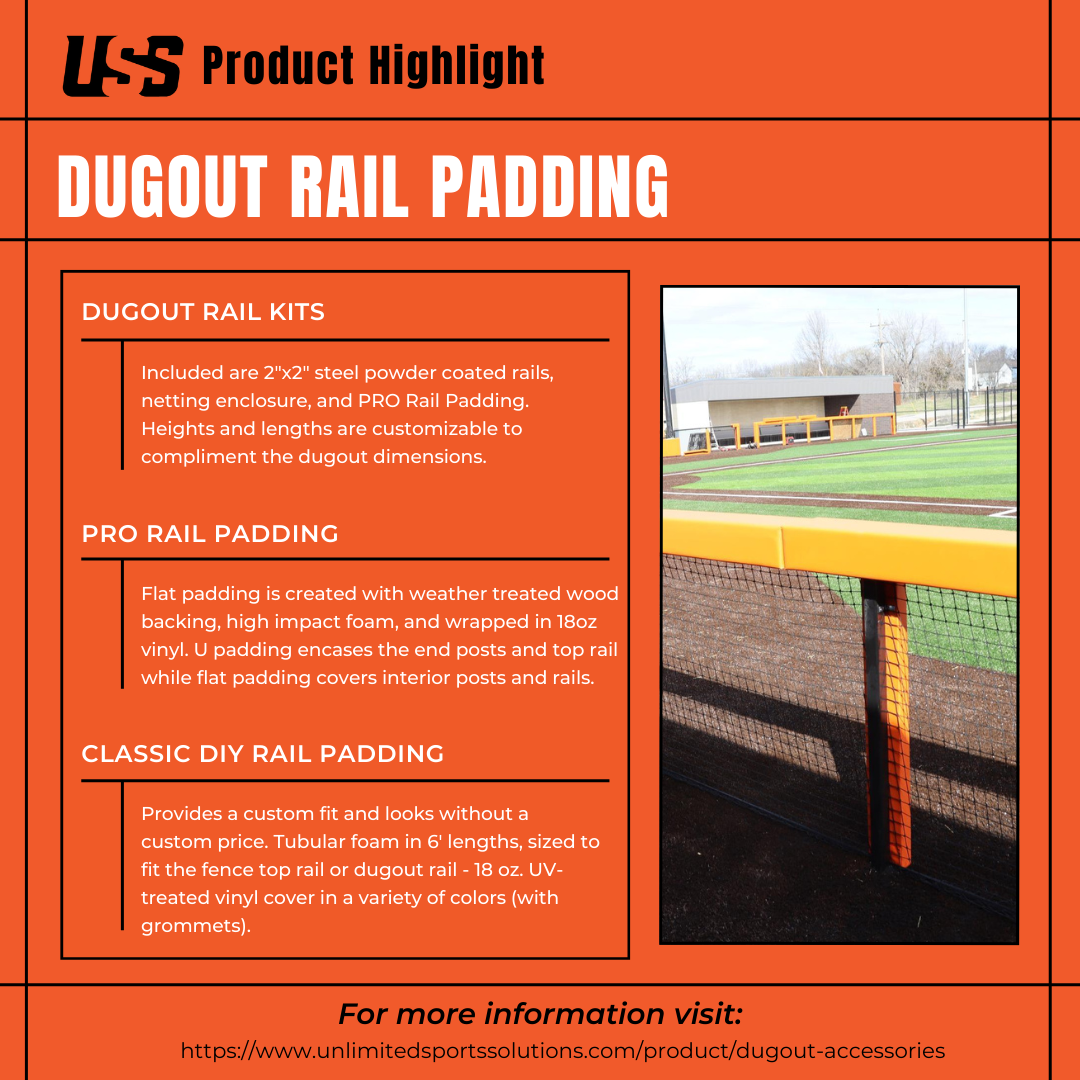 USS Product Highlight

DUGOUT RAIL PADDING

DUGOUT RAIL KITS

Included are 2"x2" steel powder coated rails, netting enclosure, and PRO Rail Padding. Heights and lengths are customizable to compliment the dugout dimensions.

PRO RAIL PADDING

Flat padding is created with weather treated wood backing, high impact foam, and wrapped in 18oz vinyl. U padding encases the end posts and top rail while flat padding covers interior posts and rails.

CLASSIC DIY RAIL PADDING

Provides a custom fit and looks without a custom price. Tubular foam in 6' lengths, sized to fit the fence top rail or dugout rail - 18 oz. UV-treated vinyl cover in a variety of colors (with grommets).

For more information visit:
https://www.unlimitedsportssolutions.com/product/dugout-accessories